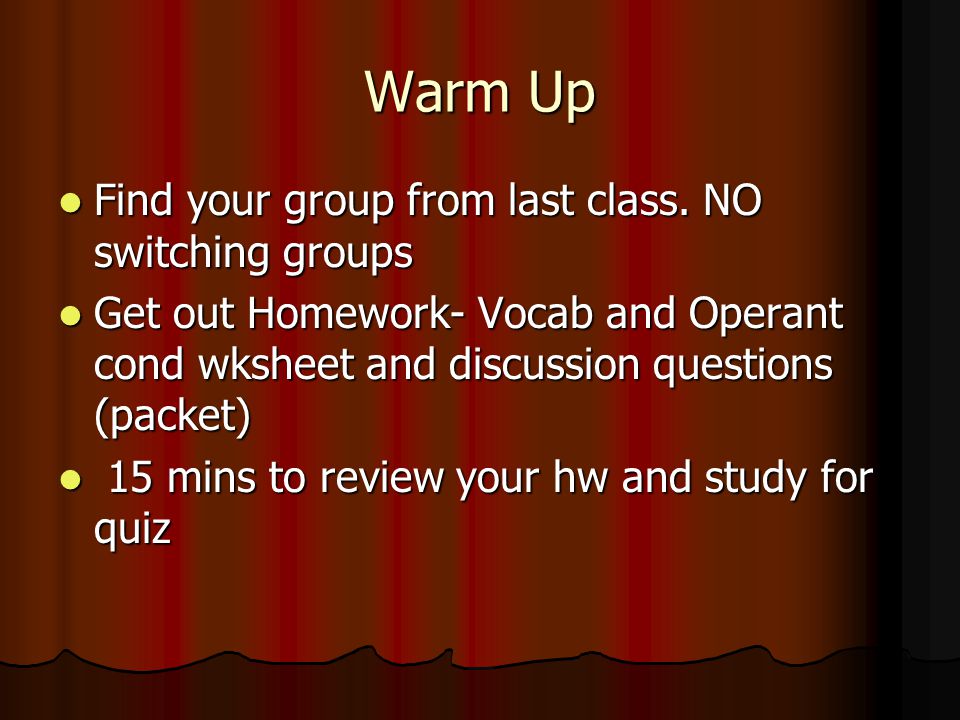 Warm Up

- Find your group from last class. NO switching groups
- Get out Homework- Vocab and Operant cond wksheet and discussion questions (packet)
- 15 mins to review your hw and study for quiz